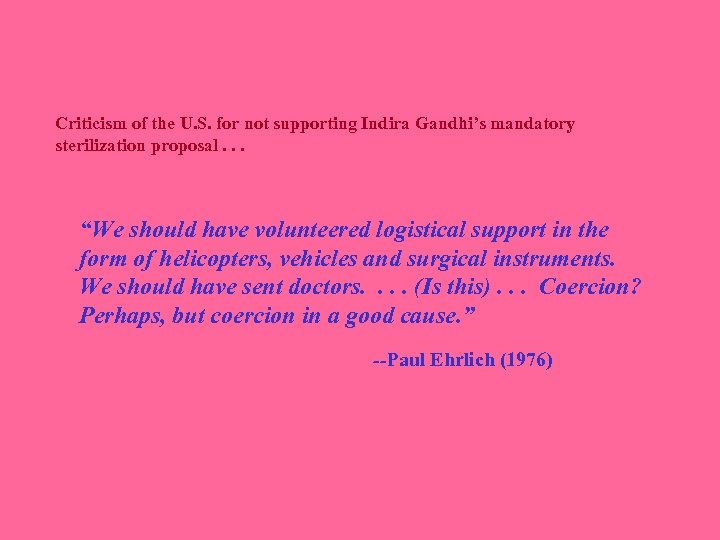 Criticism of the U.S. for not supporting Indira Gandhi's mandatory sterilization proposal . . .

"We should have volunteered logistical support in the form of helicopters, vehicles and surgical instruments. We should have sent doctors. . . . (Is this) . . . Coercion? Perhaps, but coercion in a good cause."

--Paul Ehrlich (1976)